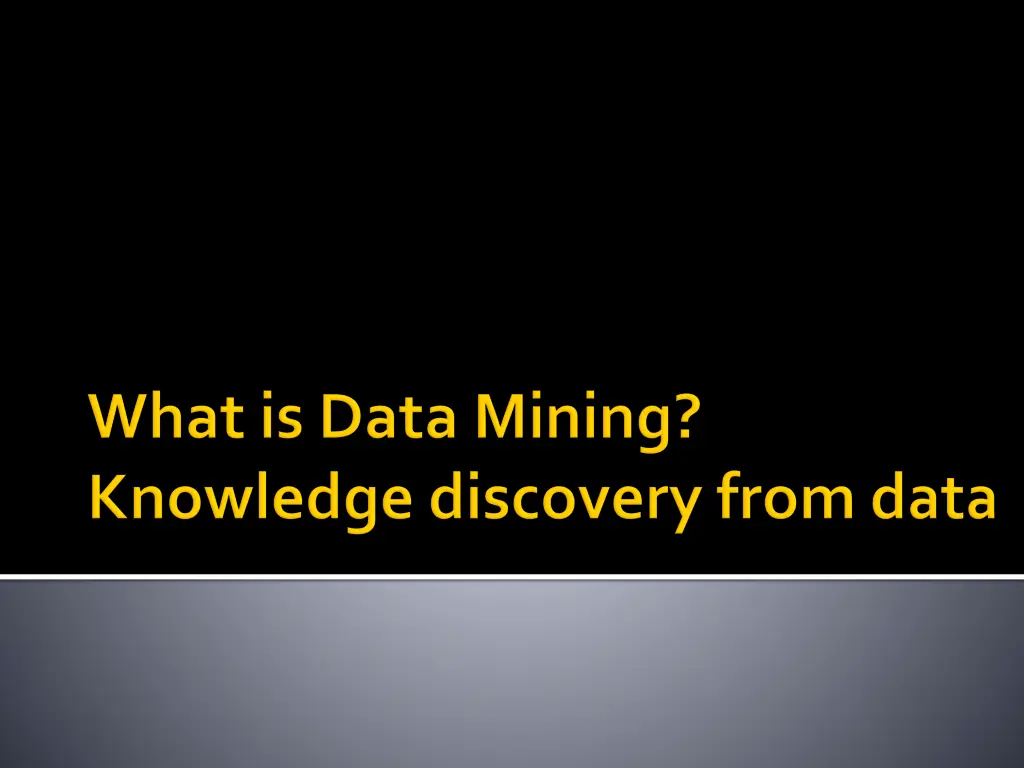 What is Data Mining?
Knowledge discovery from data